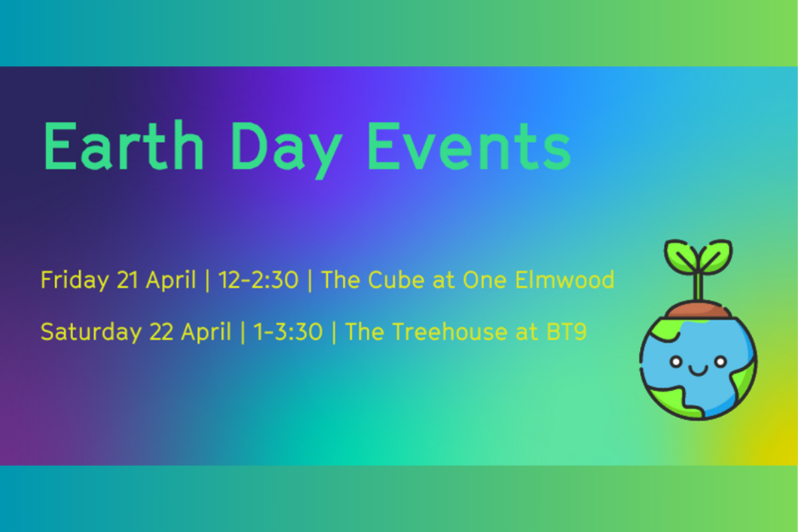 Earth Day Events

Friday 21 April | 12-2:30 | The Cube at One Elmwood

Saturday 22 April | 1-3:30 | The Treehouse at BT9